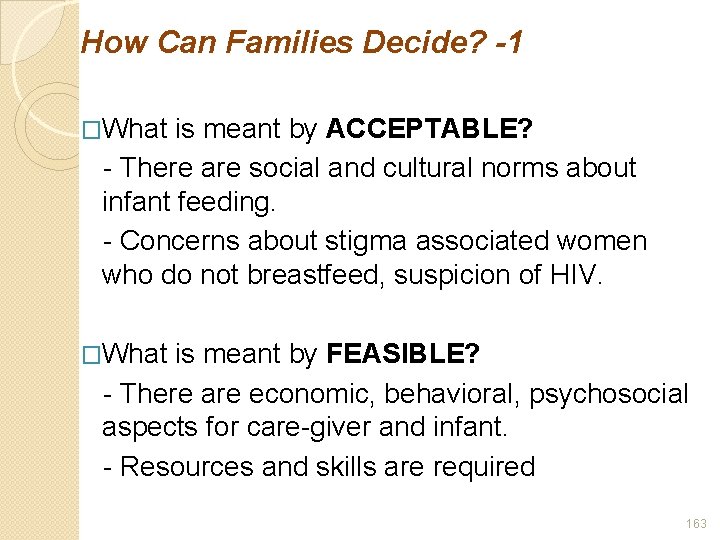 How Can Families Decide? -1

□What is meant by ACCEPTABLE?

- There are social and cultural norms about infant feeding.

- Concerns about stigma associated women who do not breastfeed, suspicion of HIV.

□What is meant by FEASIBLE?

- There are economic, behavioral, psychosocial aspects for care-giver and infant.

- Resources and skills are required

163